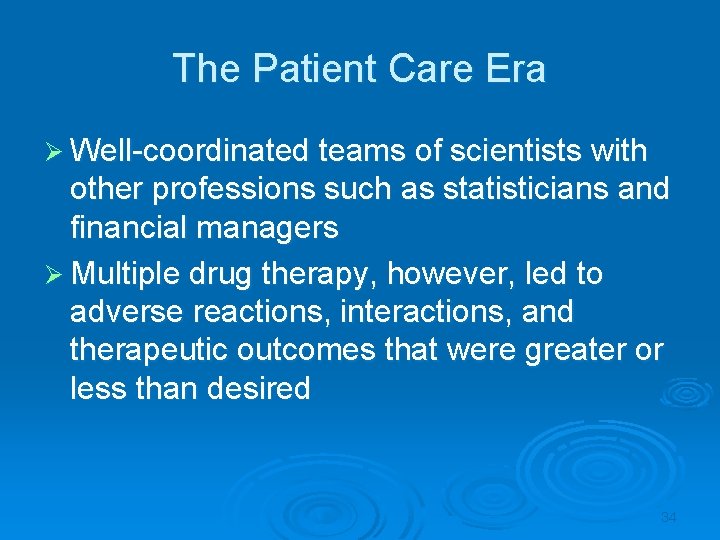 The Patient Care Era

➢ Well-coordinated teams of scientists with other professions such as statisticians and financial managers

➢ Multiple drug therapy, however, led to adverse reactions, interactions, and therapeutic outcomes that were greater or less than desired

34